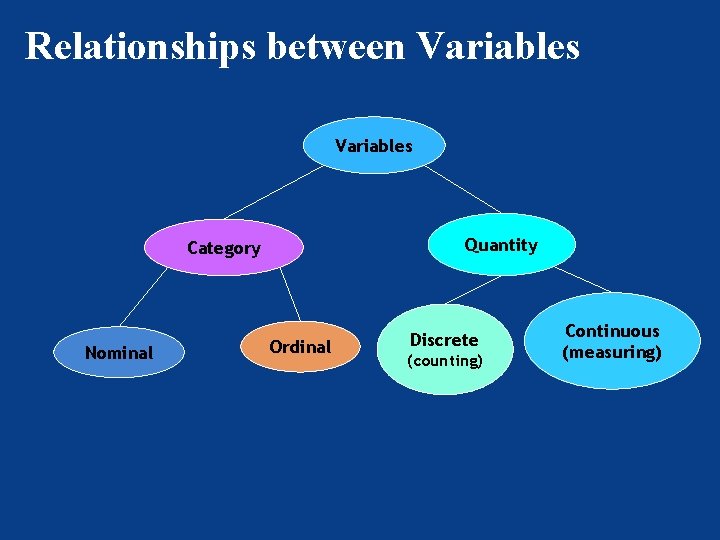 Relationships between Variables

Variables

Category

Quantity

Nominal

Ordinal

Discrete
(counting)

Continuous
(measuring)